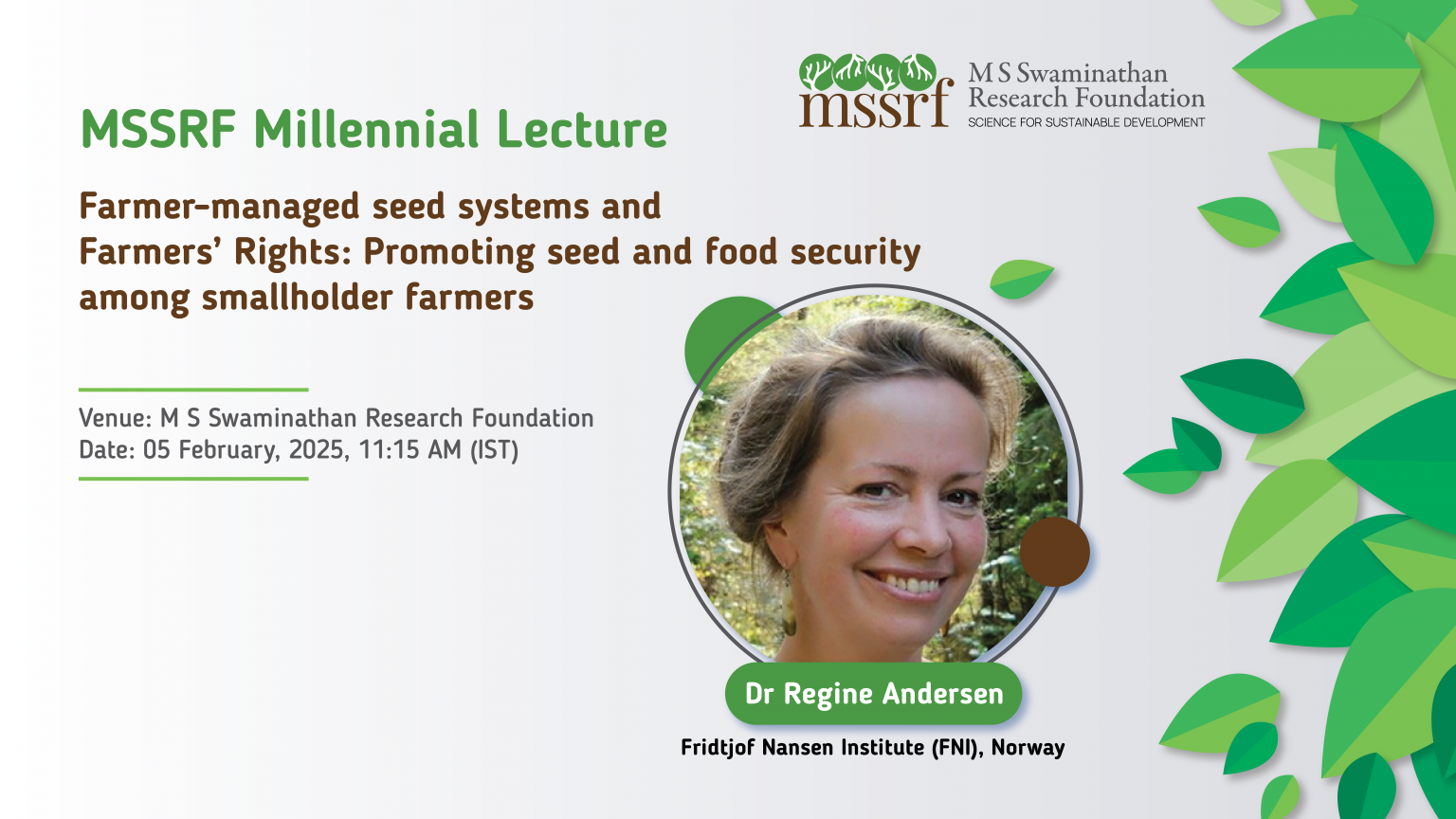 mssrf M S Swaminathan Research Foundation
SCIENCE FOR SUSTAINABLE DEVELOPMENT

MSSRF Millennial Lecture

Farmer-managed seed systems and Farmers' Rights: Promoting seed and food security among smallholder farmers

Venue: M S Swaminathan Research Foundation
Date: 05 February, 2025, 11:15 AM (IST)

Dr Regine Andersen

Fridtjof Nansen Institute (FNI), Norway